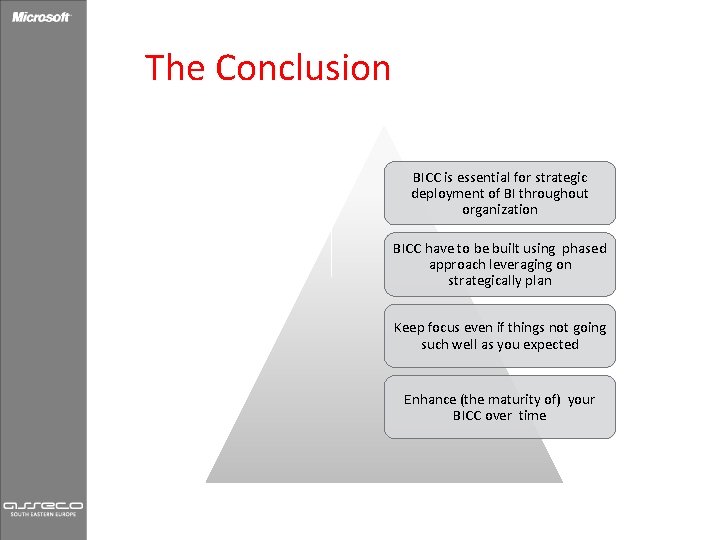 Microsoft

The Conclusion

BICC is essential for strategic deployment of BI throughout organization

BICC have to be built using phased approach leveraging on strategically plan

Keep focus even if things not going such well as you expected

Enhance (the maturity of) your BICC over time

asseco
SOUTH EASTERN EUROPE